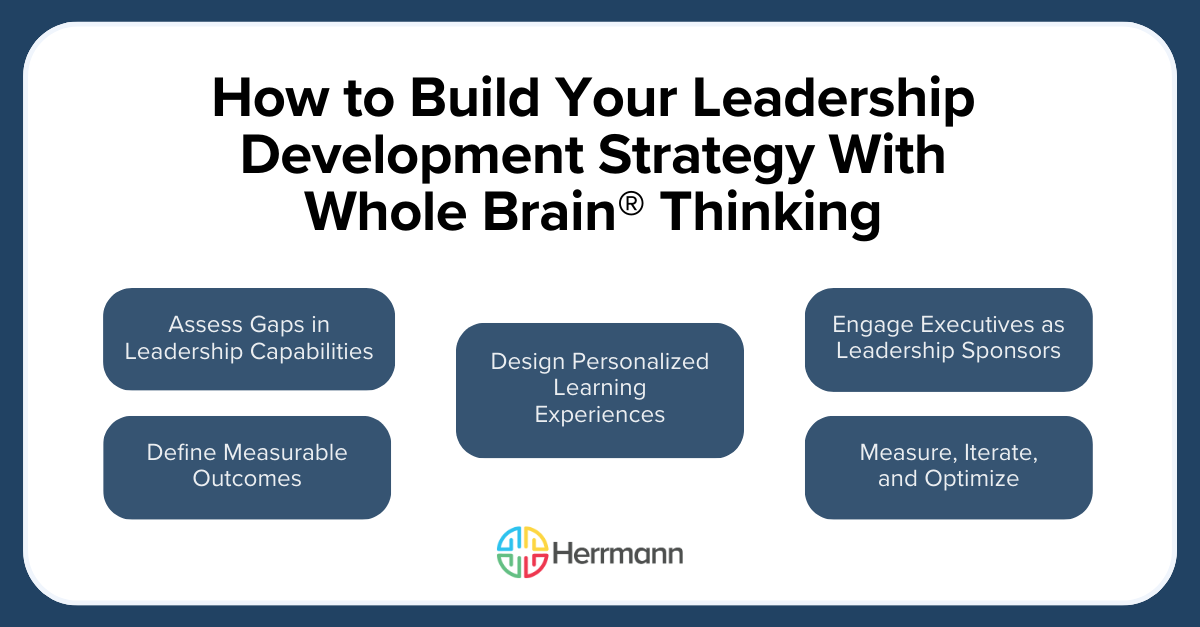 How to Build Your Leadership Development Strategy With Whole Brain® Thinking

Assess Gaps in Leadership Capabilities

Define Measurable Outcomes

Design Personalized Learning Experiences

Engage Executives as Leadership Sponsors

Measure, Iterate, and Optimize

Herrmann